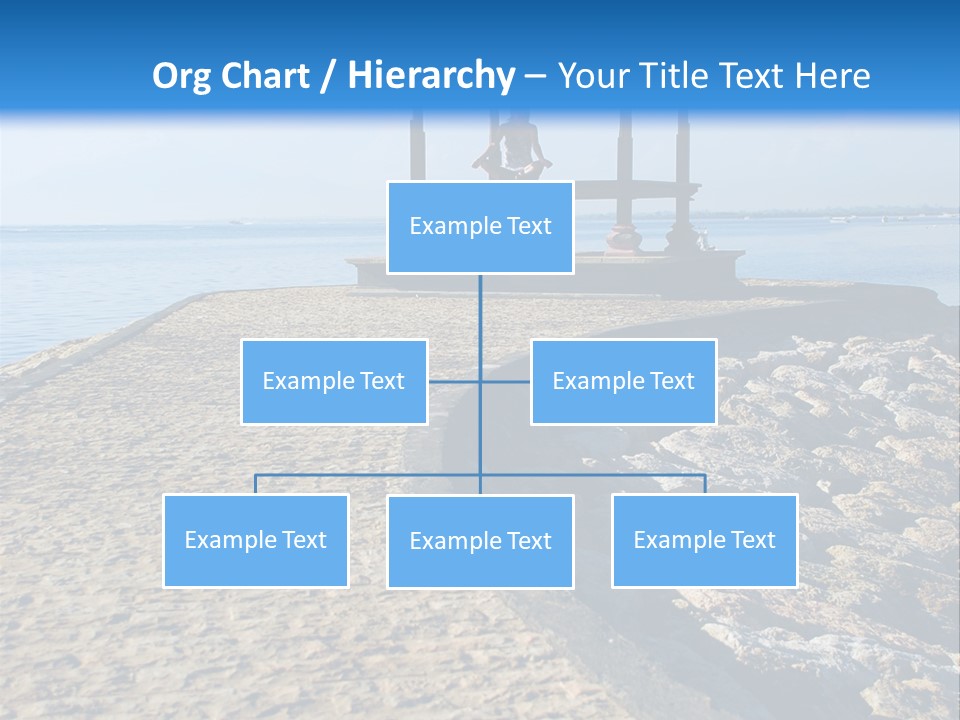 Org Chart / Hierarchy – Your Title Text Here

Example Text

Example Text

Example Text

Example Text

Example Text

Example Text